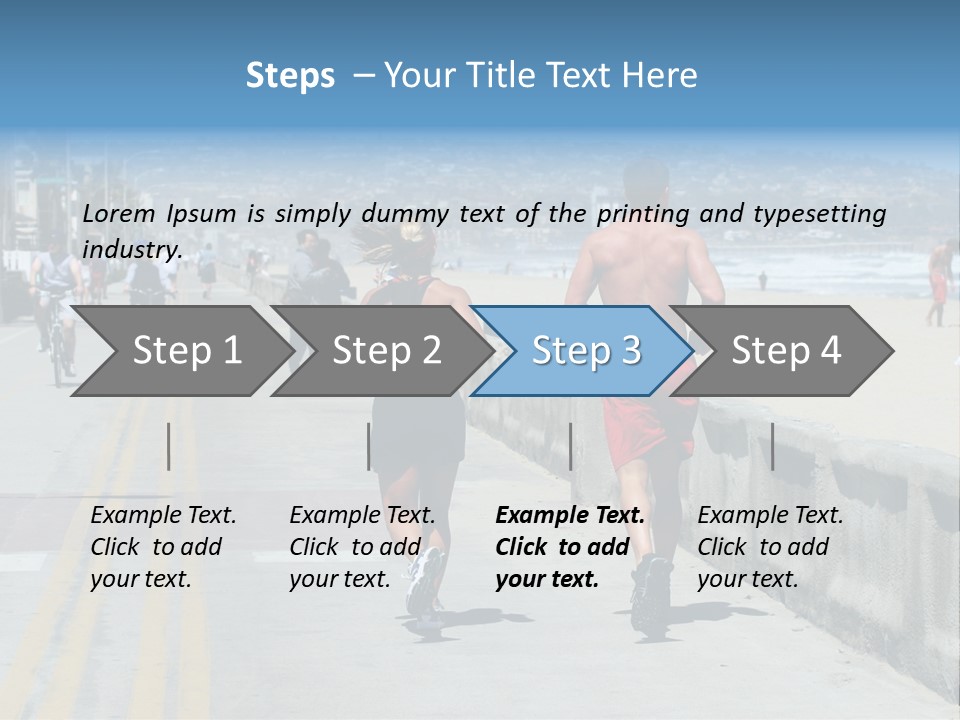 Steps – Your Title Text Here

Lorem Ipsum is simply dummy text of the printing and typesetting industry.

Step 1

Step 2

Step 3

Step 4

Example Text. Click to add your text.

Example Text. Click to add your text.

Example Text. Click to add your text.

Example Text. Click to add your text.